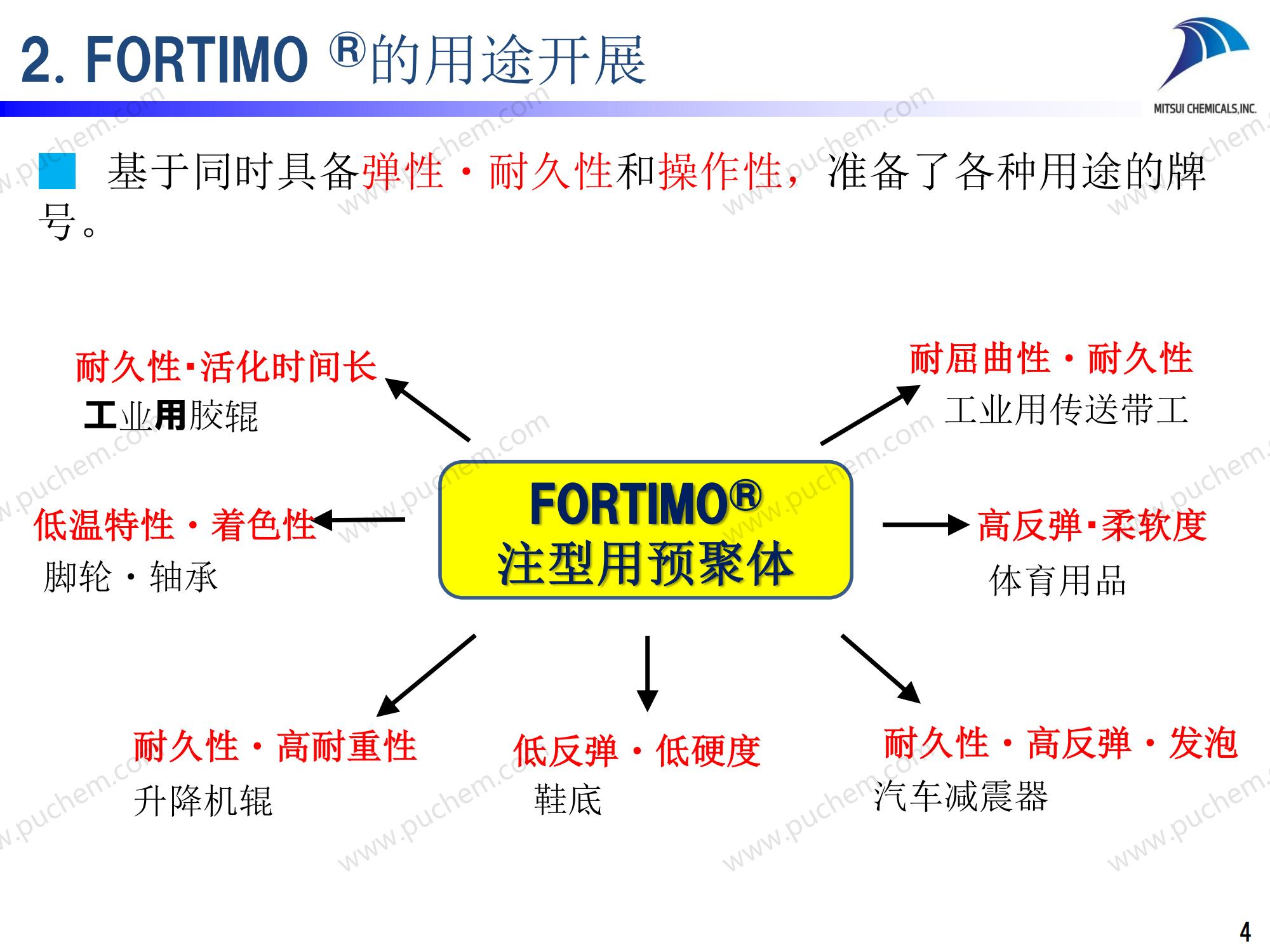 2. FORTIMO ®的用途开展

MITSUI CHEMICALS,INC.

基于同时具备弹性・耐久性和操作性，准备了各种用途的牌号。

耐久性▪活化时间长
工业用胶辊

耐屈曲性・耐久性
工业用传送带工

低温特性・着色性
脚轮・轴承

FORTIMO®
注型用预聚体

高反弹▪柔软度
体育用品

耐久性・高耐重性
升降机辊

低反弹・低硬度
鞋底

耐久性・高反弹・发泡
汽车减震器

www.puchem.com

4